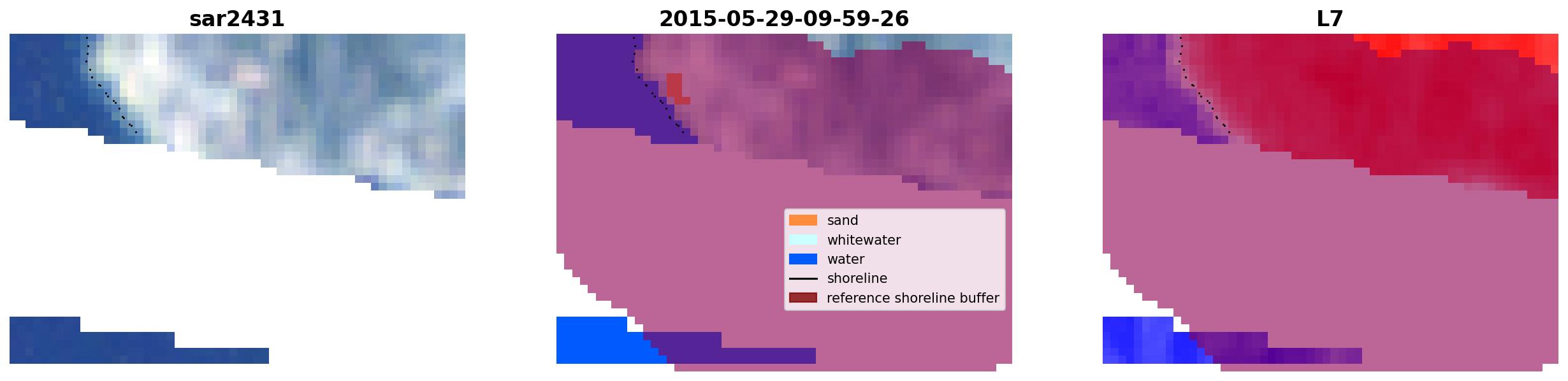 sar2431

2015-05-29-09-59-26

sand
whitewater
water
shoreline
reference shoreline buffer

L7